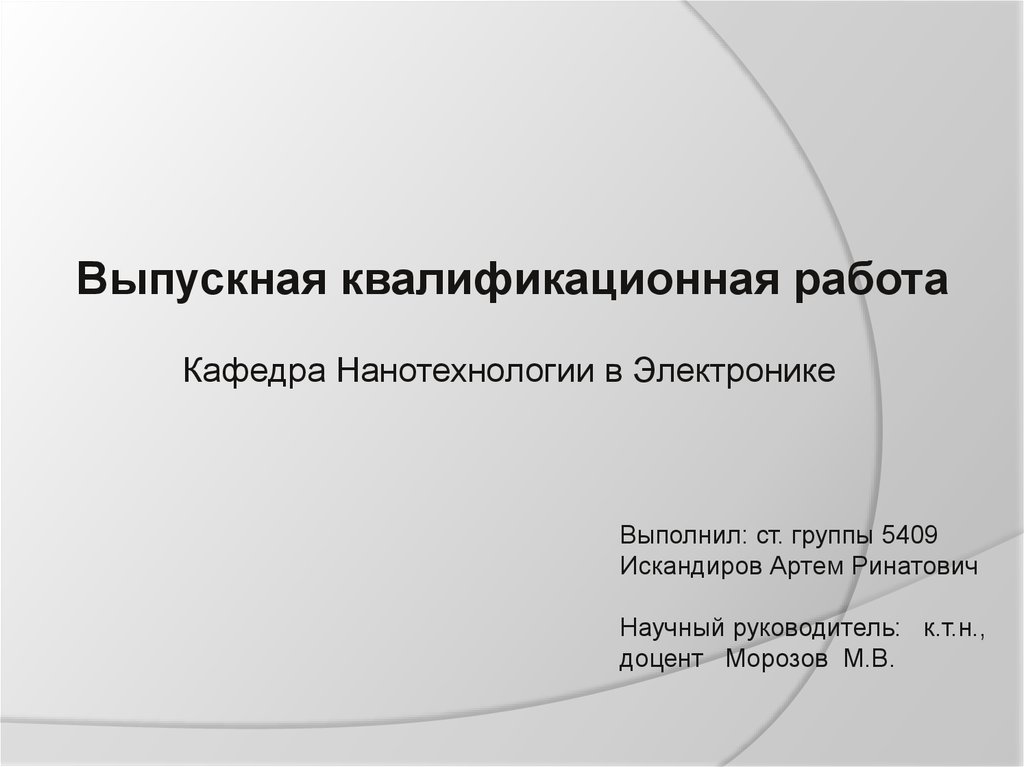 Выпускная квалификационная работа

Кафедра Нанотехнологии в Электронике

Выполнил: ст. группы 5409
Искандиров Артем Ринатович

Научный руководитель: к.т.н., доцент Морозов М.В.